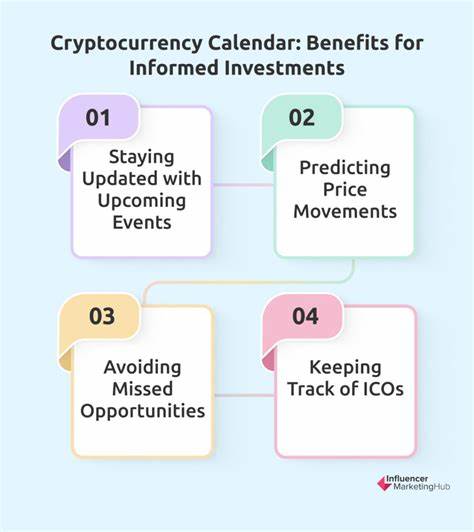 Cryptocurrency Calendar: Benefits for Informed Investments

01
Staying Updated with Upcoming Events

02
Predicting Price Movements

03
Avoiding Missed Opportunities

04
Keeping Track of ICOs

Influencer MarketingHub